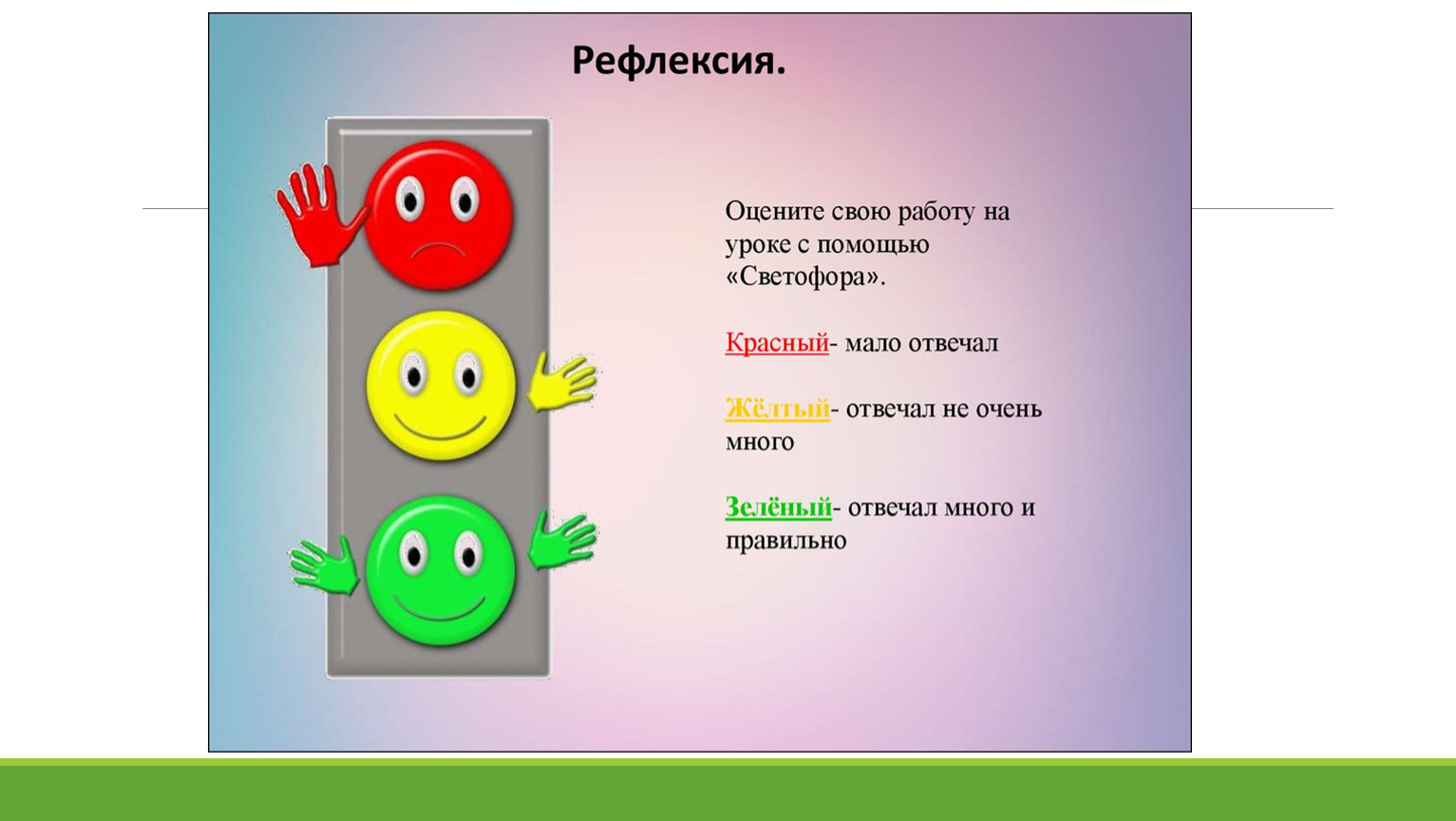 Рефлексия.

Оцените свою работу на уроке с помощью «Светофора».

Красный- мало отвечал

Жёлтый- отвечал не очень много

Зелёный- отвечал много и правильно